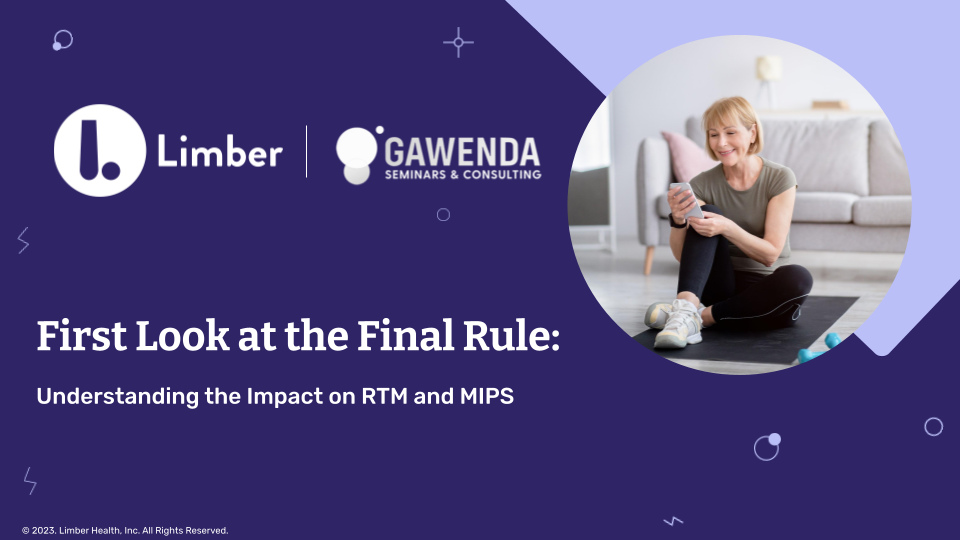 Limber

GAWENDA
SEMINARS & CONSULTING

First Look at the Final Rule:

Understanding the Impact on RTM and MIPS

© 2023. Limber Health, Inc. All Rights Reserved.